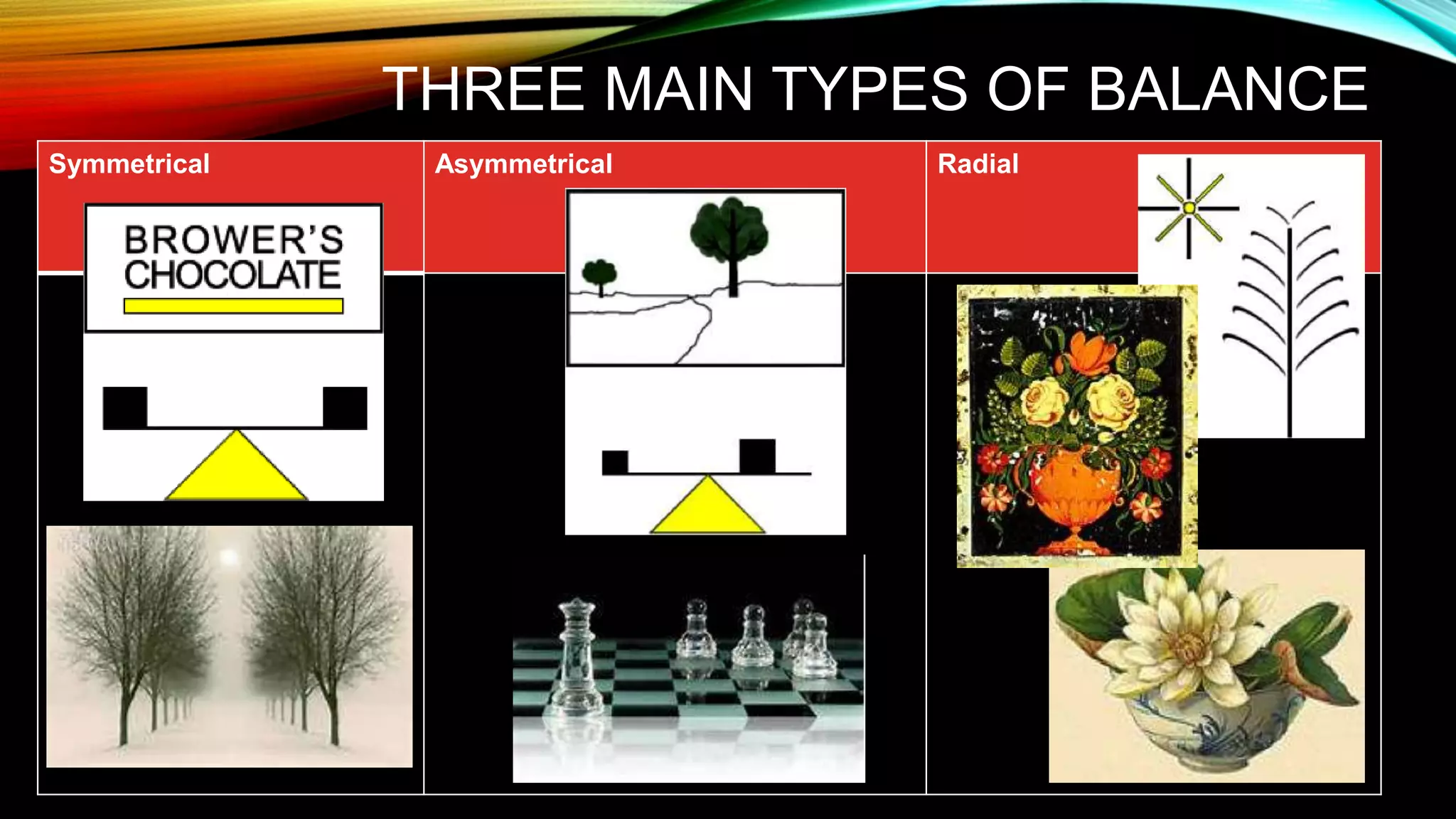 THREE MAIN TYPES OF BALANCE

| Symmetrical | Asymmetrical | Radial |
|---|---|---|
| BROWER'S CHOCOLATE | | |